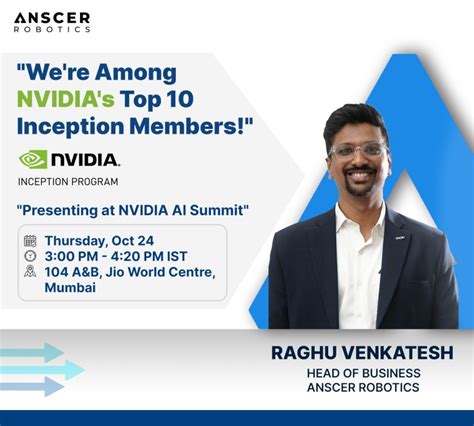 ANSCER
ROBOTICS

"We're Among NVIDIA's Top 10 Inception Members!"

NVIDIA.
INCEPTION PROGRAM

"Presenting at NVIDIA AI Summit"

Thursday, Oct 24
3:00 PM - 4:20 PM IST
104 A&B, Jio World Centre, Mumbai

RAGHU VENKATESH
HEAD OF BUSINESS
ANSCER ROBOTICS